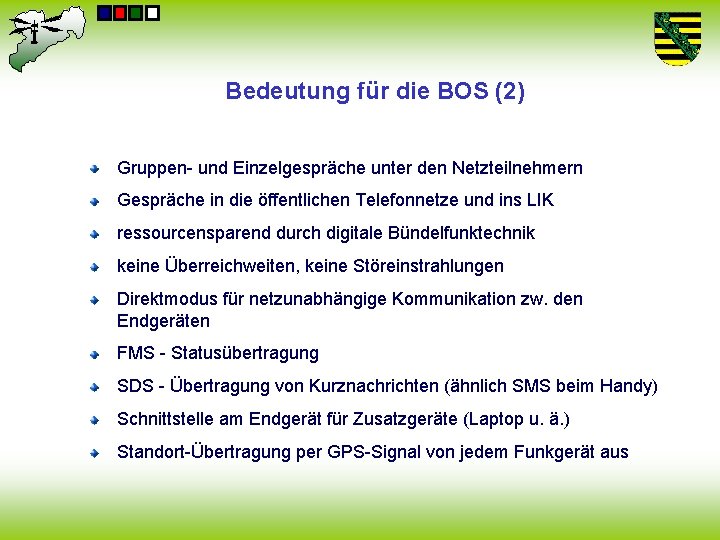 Bedeutung für die BOS (2)

• Gruppen- und Einzelgespräche unter den Netzteilnehmern
• Gespräche in die öffentlichen Telefonnetze und ins LIK
• ressourcensparend durch digitale Bündelfunktechnik
• keine Überreichweiten, keine Störeinstrahlungen
• Direktmodus für netzunabhängige Kommunikation zw. den Endgeräten
• FMS - Statusübertragung
• SDS - Übertragung von Kurznachrichten (ähnlich SMS beim Handy)
• Schnittstelle am Endgerät für Zusatzgeräte (Laptop u. ä.)
• Standort-Übertragung per GPS-Signal von jedem Funkgerät aus